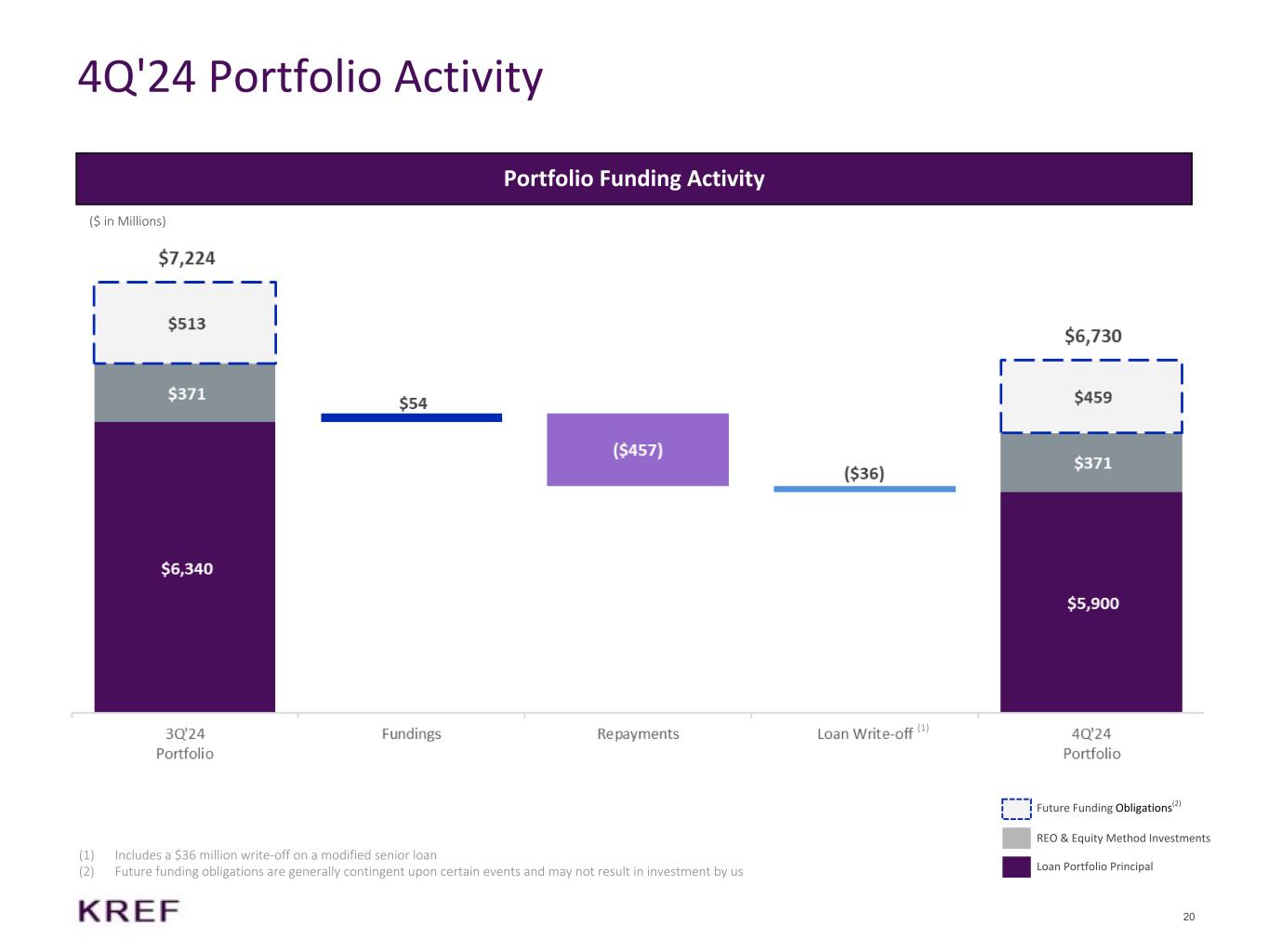 4Q'24 Portfolio Activity

Portfolio Funding Activity

($ in Millions)

$7,224

$513

$371

$6,340

$54

($457)

($36)

$6,730

$459

$371

$5,900

3Q'24 Portfolio

Fundings

Repayments

Loan Write-off $^{(1)}$

4Q'24 Portfolio

Future Funding Obligations$^{(2)}$

REO & Equity Method Investments

Loan Portfolio Principal

(1) Includes a $36 million write-off on a modified senior loan
(2) Future funding obligations are generally contingent upon certain events and may not result in investment by us

KREF

20